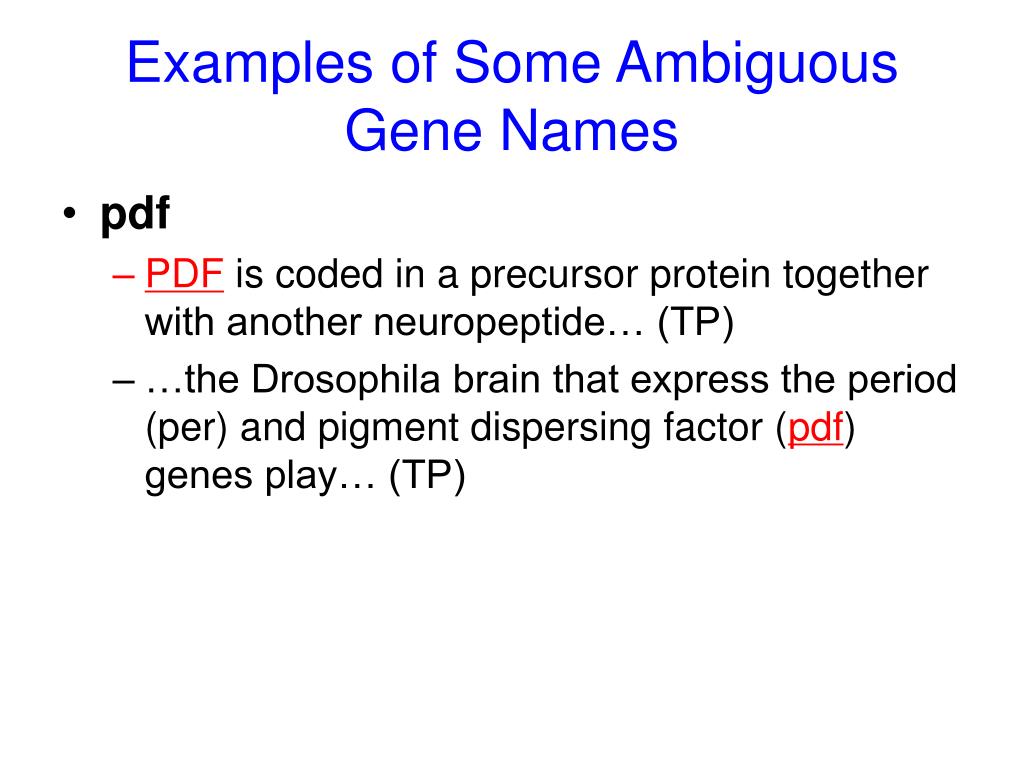 Examples of Some Ambiguous Gene Names

• pdf
– PDF is coded in a precursor protein together with another neuropeptide… (TP)
– …the Drosophila brain that express the period (per) and pigment dispersing factor (pdf) genes play… (TP)